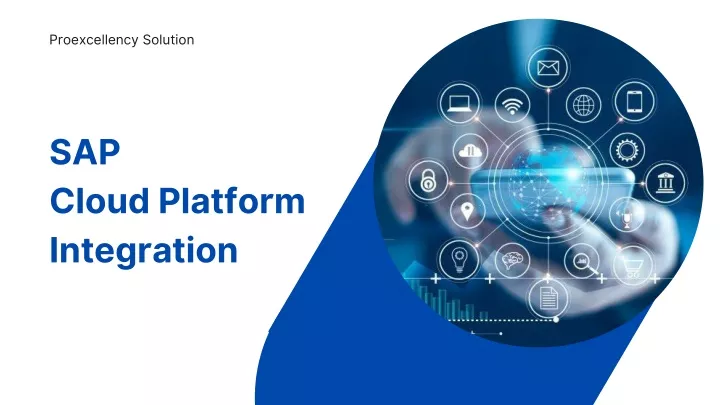 Proexcellency Solution

SAP
Cloud Platform
Integration